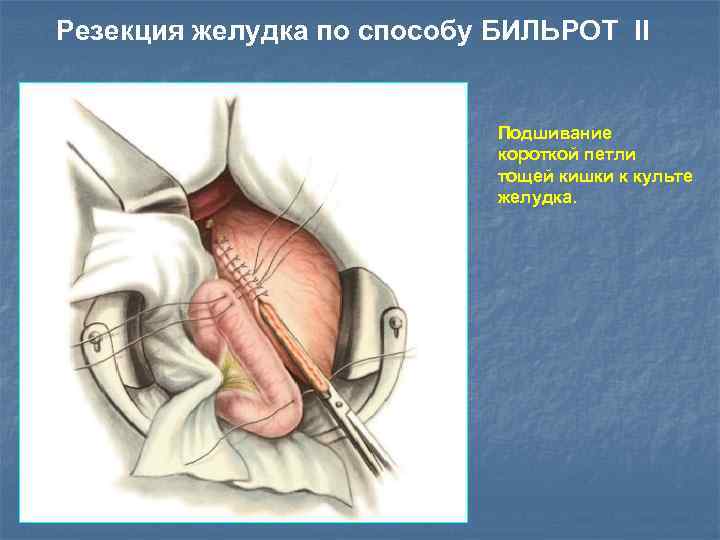 Резекция желудка по способу БИЛЬРОТ II

Подшивание короткой петли тощей кишки к культе желудка.